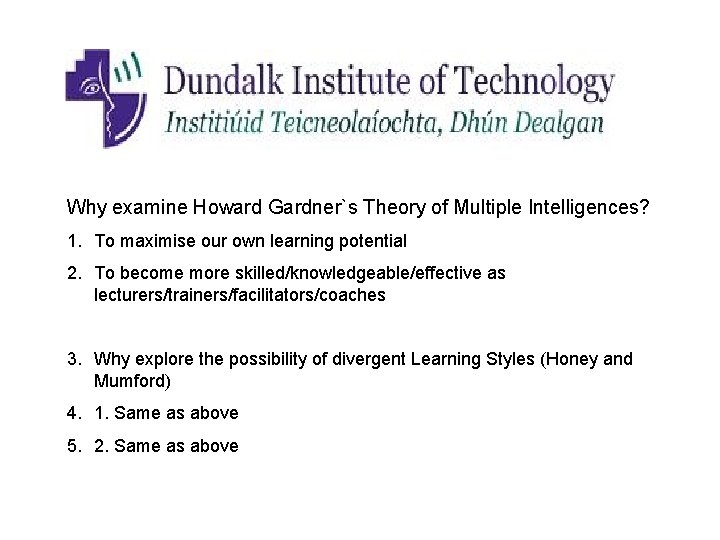 Dundalk Institute of Technology
Institiúid Teicneolaíochta, Dhún Dealgan

Why examine Howard Gardner`s Theory of Multiple Intelligences?

1. To maximise our own learning potential
2. To become more skilled/knowledgeable/effective as lecturers/trainers/facilitators/coaches

3. Why explore the possibility of divergent Learning Styles (Honey and Mumford)
4. 1. Same as above
5. 2. Same as above